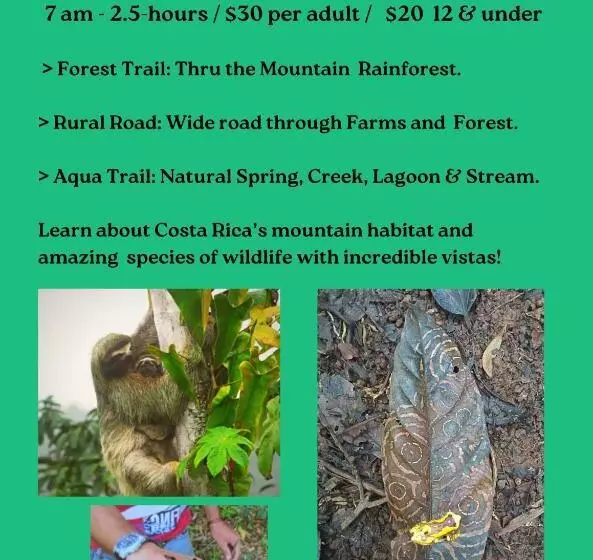 7 am - 2.5-hours / $30 per adult / $20 12 & under

> Forest Trail: Thru the Mountain Rainforest.

> Rural Road: Wide road through Farms and Forest.

> Aqua Trail: Natural Spring, Creek, Lagoon & Stream.

Learn about Costa Rica's mountain habitat and amazing species of wildlife with incredible vistas!